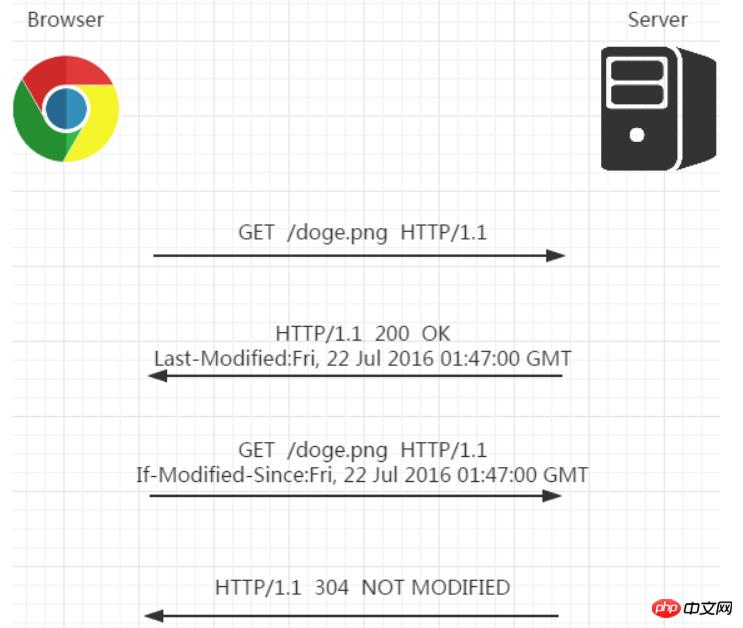 Browser

Server

GET /doge.png HTTP/1.1

HTTP/1.1 200 OK
Last-Modified:Fri, 22 Jul 2016 01:47:00 GMT

GET /doge.png HTTP/1.1
If-Modified-Since:Fri, 22 Jul 2016 01:47:00 GMT

HTTP/1.1 304 NOT MODIFIED

php 中文网